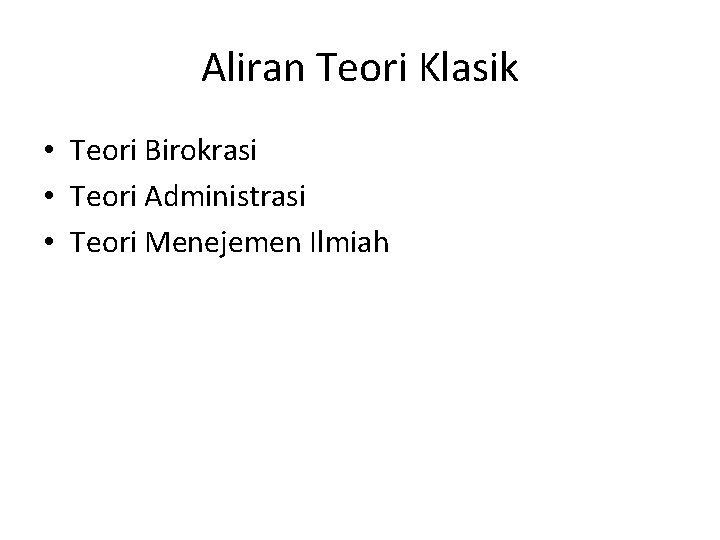 Aliran Teori Klasik

• Teori Birokrasi
• Teori Administrasi
• Teori Menejemen Ilmiah